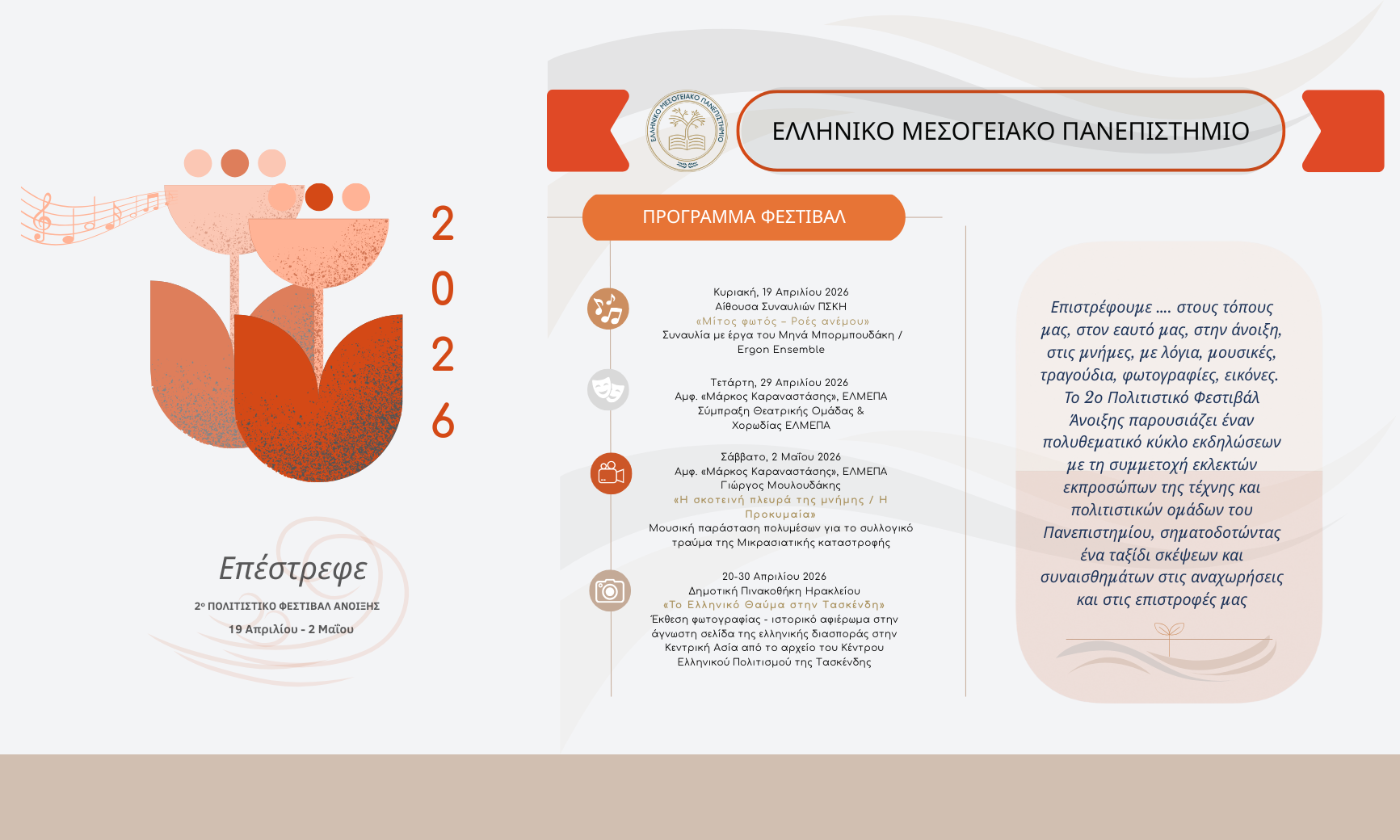 2
0
2
6

Επέστρεφε

2ο ΠΟΛΙΤΙΣΤΙΚΟ ΦΕΣΤΙΒΑΛ ΑΝΟΙΞΗΣ

19 Απριλίου - 2 Μαΐου

ΕΛΛΗΝΙΚΟ ΜΕΣΟΓΕΙΑΚΟ ΠΑΝΕΠΙΣΤΗΜΙΟ

ΕΛΛΗΝΙΚΟ ΜΕΣΟΓΕΙΑΚΟ ΠΑΝΕΠΙΣΤΗΜΙΟ

ΠΡΟΓΡΑΜΜΑ ΦΕΣΤΙΒΑΛ

Κυριακή, 19 Απριλίου 2026
Αίθουσα Συναυλιών ΠΣΚΗ
«Μίτος φωτός – Ροές ανέμου»
Συναυλία με έργα του Μηνά Μπορμπουδάκη / Ergon Ensemble

Τετάρτη, 29 Απριλίου 2026
Αμφ. «Μάρκος Καραναστάσης», ΕΛΜΕΠΑ
Σύμπραξη Θεατρικής Ομάδας & Χορωδίας ΕΛΜΕΠΑ

Σάββατο, 2 Μαΐου 2026
Αμφ. «Μάρκος Καραναστάσης», ΕΛΜΕΠΑ
Γιώργος Μουλουδάκης
«Η σκοτεινή πλευρά της μνήμης / Η Προκυμαία»
Μουσική παράσταση πολυμέσων για το συλλογικό τραύμα της Μικρασιατικής καταστροφής

20-30 Απριλίου 2026
Δημοτική Πινακοθήκη Ηρακλείου
«Το Ελληνικό Θαύμα στην Τασκένδη»
Έκθεση φωτογραφίας - ιστορικό αφιέρωμα στην άγνωστη σελίδα της ελληνικής διασποράς στην Κεντρική Ασία από το αρχείο του Κέντρου Ελληνικού Πολιτισμού της Τασκένδης

Επιστρέφουμε .... στους τόπους μας, στον εαυτό μας, στην άνοιξη, στις μνήμες, με λόγια, μουσικές, τραγούδια, φωτογραφίες, εικόνες. Το 2ο Πολιτιστικό Φεστιβάλ Άνοιξης παρουσιάζει έναν πολυθεματικό κύκλο εκδηλώσεων με τη συμμετοχή εκλεκτών εκπροσώπων της τέχνης και πολιτιστικών ομάδων του Πανεπιστημίου, σηματοδοτώντας ένα ταξίδι σκέψεων και συναισθημάτων στις αναχωρήσεις και στις επιστροφές μας